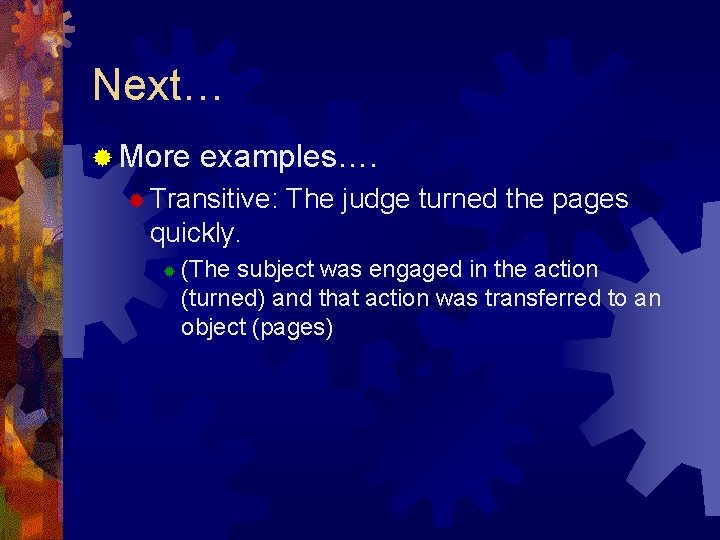 Next…

More examples….

Transitive: The judge turned the pages quickly.

(The subject was engaged in the action (turned) and that action was transferred to an object (pages)